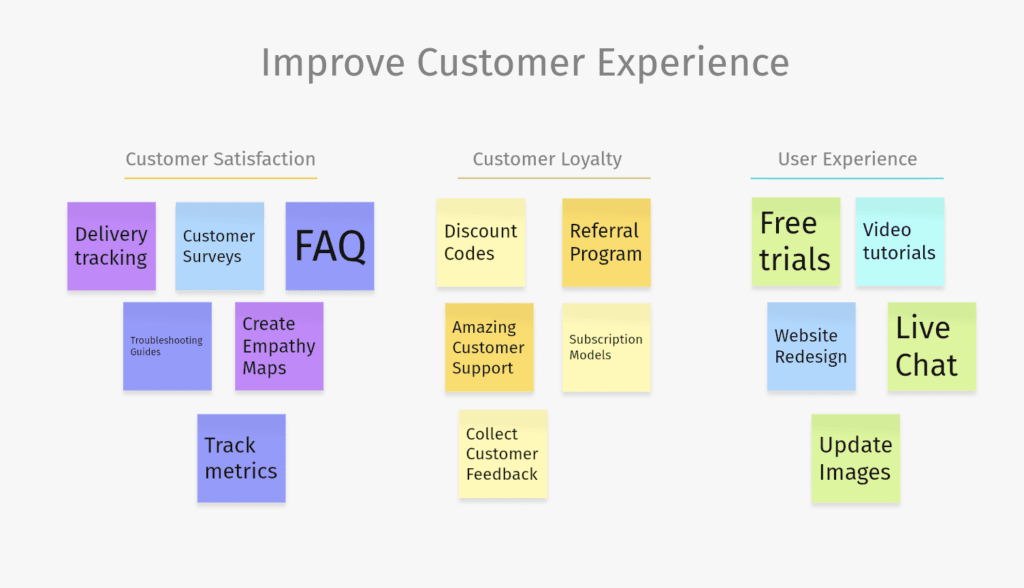 Improve Customer Experience

Customer Satisfaction

Delivery tracking

Customer Surveys

FAQ

Troubleshooting Guides

Create Empathy Maps

Track metrics

Customer Loyalty

Discount Codes

Referral Program

Amazing Customer Support

Subscription Models

Collect Customer Feedback

User Experience

Free trials

Video tutorials

Website Redesign

Live Chat

Update Images